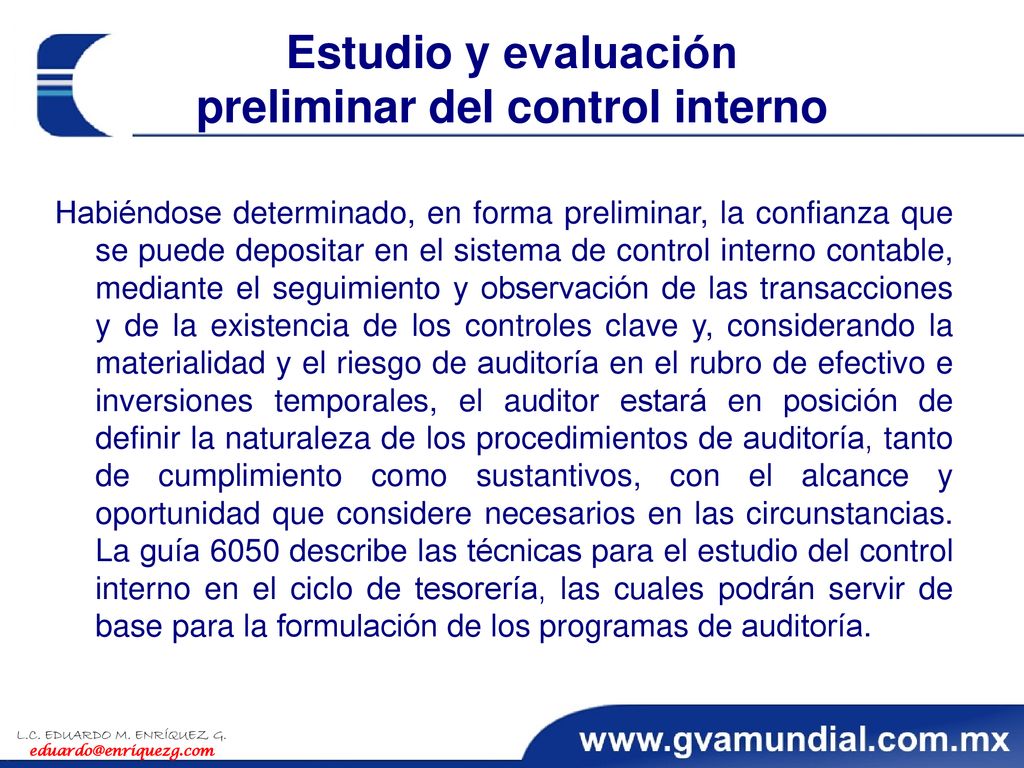 Estudio y evaluación preliminar del control interno

Habiéndose determinado, en forma preliminar, la confianza que se puede depositar en el sistema de control interno contable, mediante el seguimiento y observación de las transacciones y de la existencia de los controles clave y, considerando la materialidad y el riesgo de auditoría en el rubro de efectivo e inversiones temporales, el auditor estará en posición de definir la naturaleza de los procedimientos de auditoría, tanto de cumplimiento como sustantivos, con el alcance y oportunidad que considere necesarios en las circunstancias. La guía 6050 describe las técnicas para el estudio del control interno en el ciclo de tesorería, las cuales podrán servir de base para la formulación de los programas de auditoría.

L.C. EDUARDO M. ENRÍQUEZ G.
eduardo@enriquezg.com

www.gvamundial.com.mx